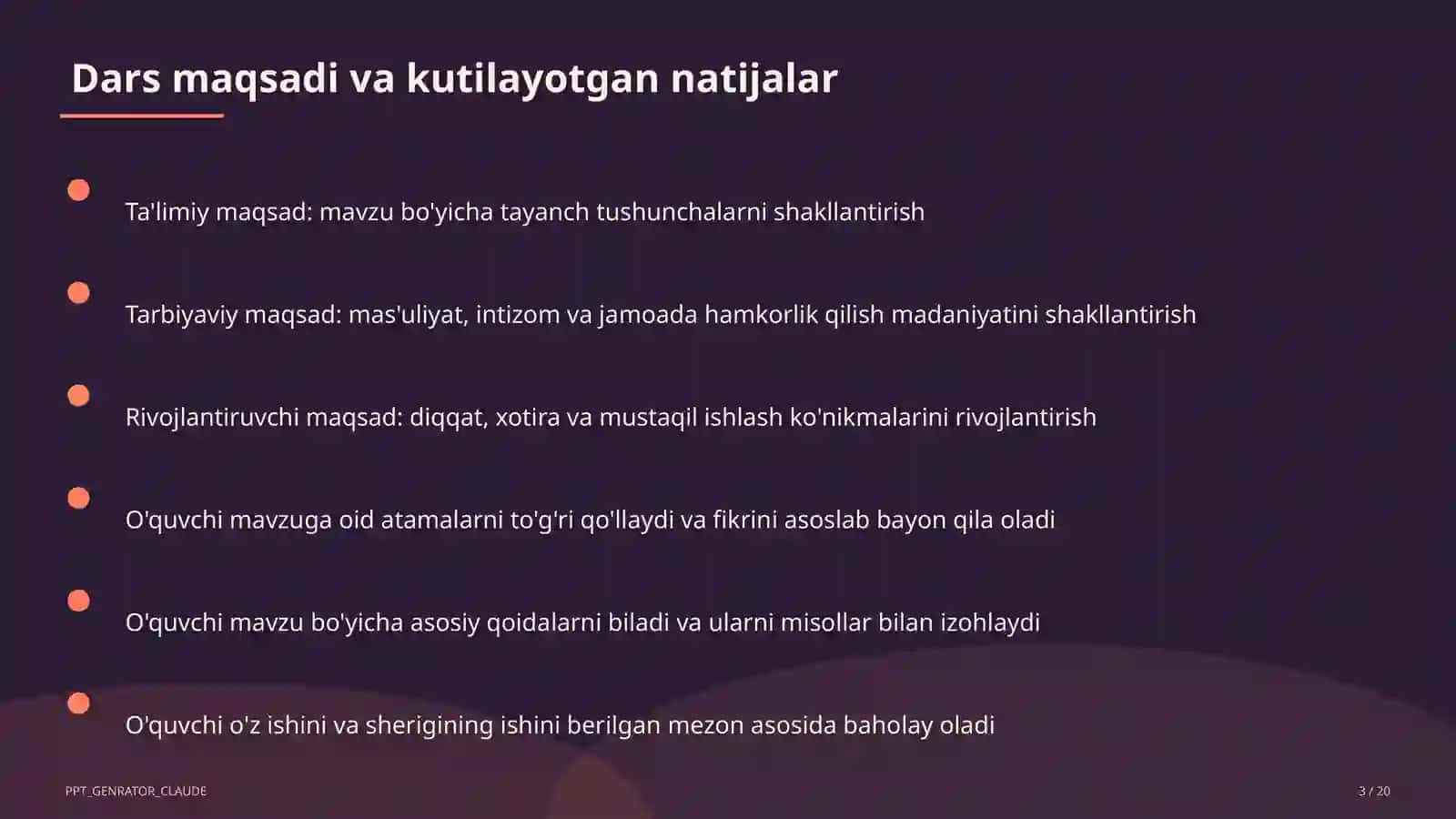 Dars maqsadi va kutilayotgan natijalar

Ta'limiy maqsad: mavzu bo'yicha tayanch tushunchalarni shakllantirish

Tarbiyaviy maqsad: mas'uliyat, intizom va jamoada hamkorlik qilish madaniyatini shakllantirish

Rivojlantiruvchi maqsad: diqqat, xotira va mustaqil ishlash ko'nikmalarini rivojlantirish

O'quvchi mavzuga oid atamalarni to'g'ri qo'llaydi va fikrini asoslab bayon qila oladi

O'quvchi mavzu bo'yicha asosiy qoidalarni biladi va ularni misollar bilan izohlaydi

O'quvchi o'z ishini va sherigining ishini berilgan mezon asosida baholay oladi

PPT_GENRATOR_CLAUDE

3 / 20